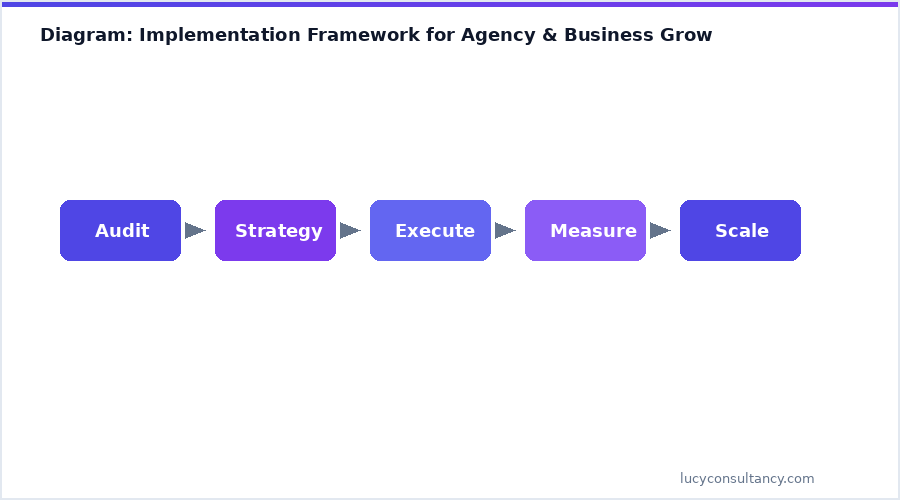 Diagram: Implementation Framework for Agency & Business Grow

Audit
Strategy
Execute
Measure
Scale

lucyconsultancy.com